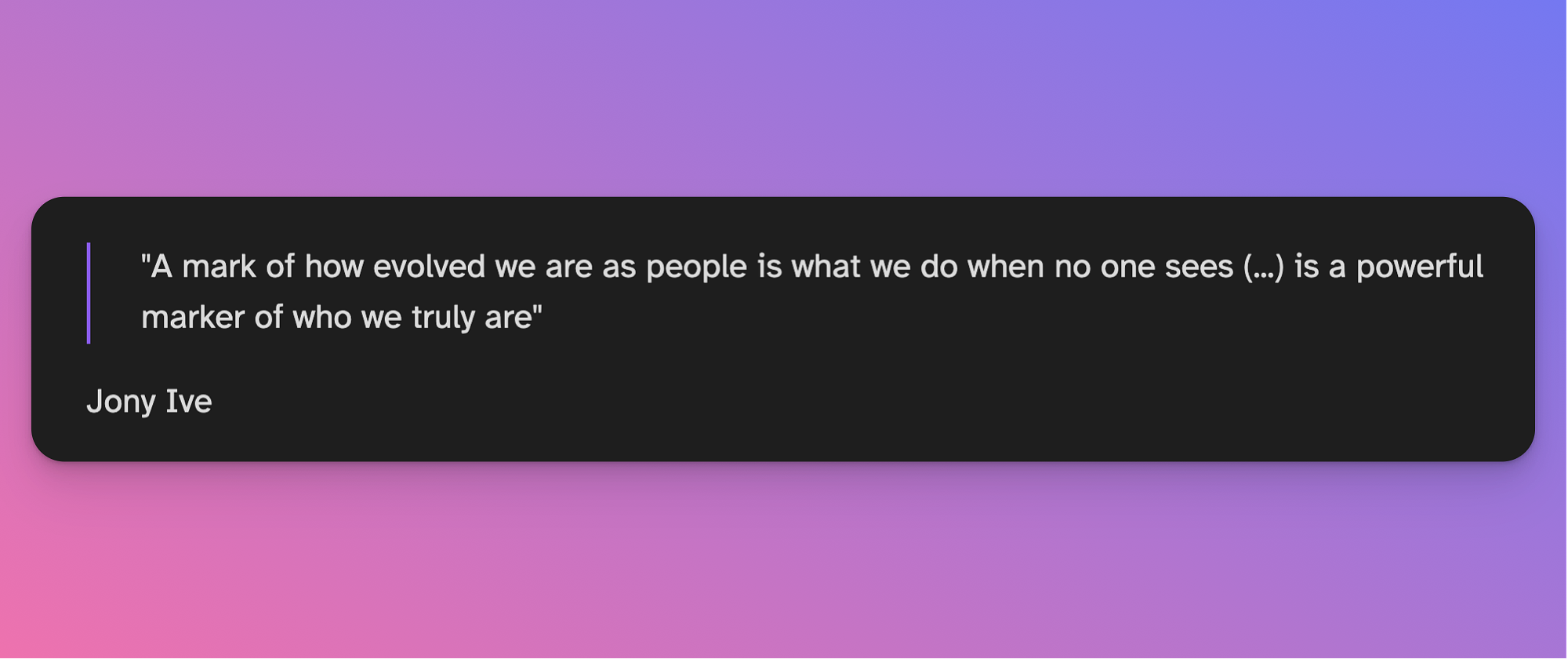 "A mark of how evolved we are as people is what we do when no one sees (...) is a powerful marker of who we truly are"

Jony Ive